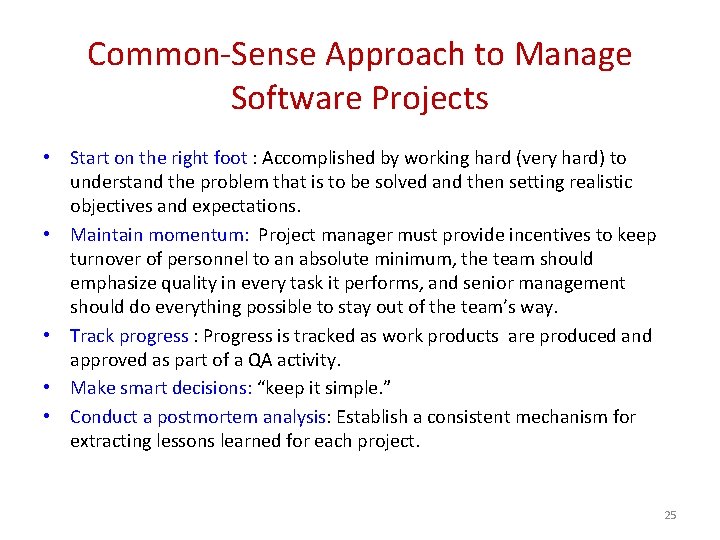 Common-Sense Approach to Manage Software Projects

• Start on the right foot : Accomplished by working hard (very hard) to understand the problem that is to be solved and then setting realistic objectives and expectations.

• Maintain momentum: Project manager must provide incentives to keep turnover of personnel to an absolute minimum, the team should emphasize quality in every task it performs, and senior management should do everything possible to stay out of the team's way.

• Track progress : Progress is tracked as work products are produced and approved as part of a QA activity.

• Make smart decisions: "keep it simple."

• Conduct a postmortem analysis: Establish a consistent mechanism for extracting lessons learned for each project.

25